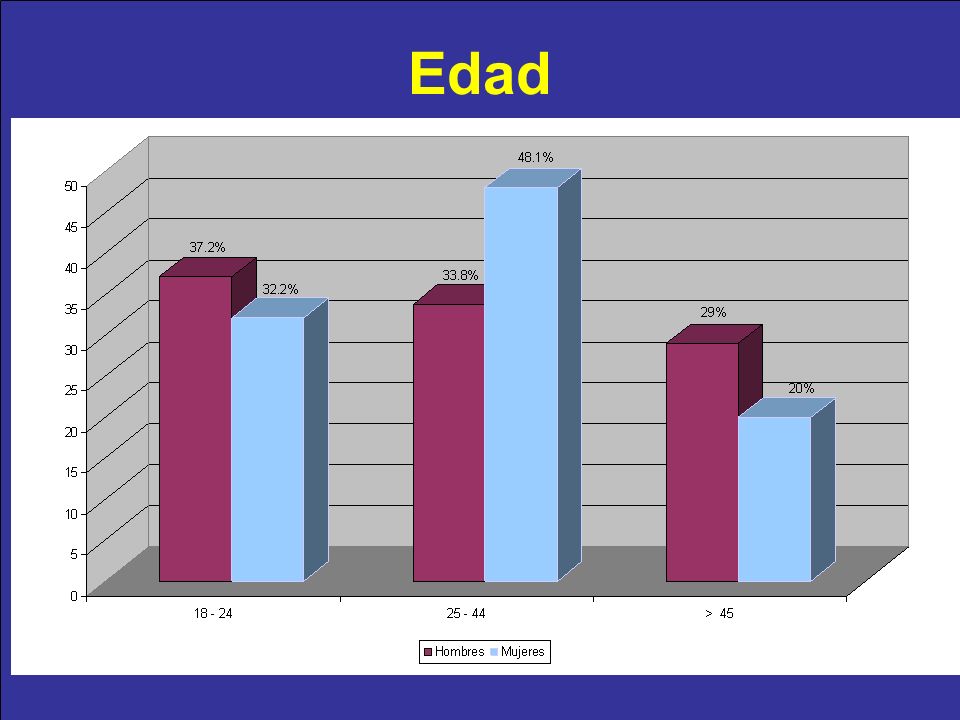 Edad

50
45
40
35
30
25
20
15
10
5
0

37.2%
32.2%
33.8%
48.1%
29%
20%

18 - 24
25 - 44
> 45

Hombres Mujeres